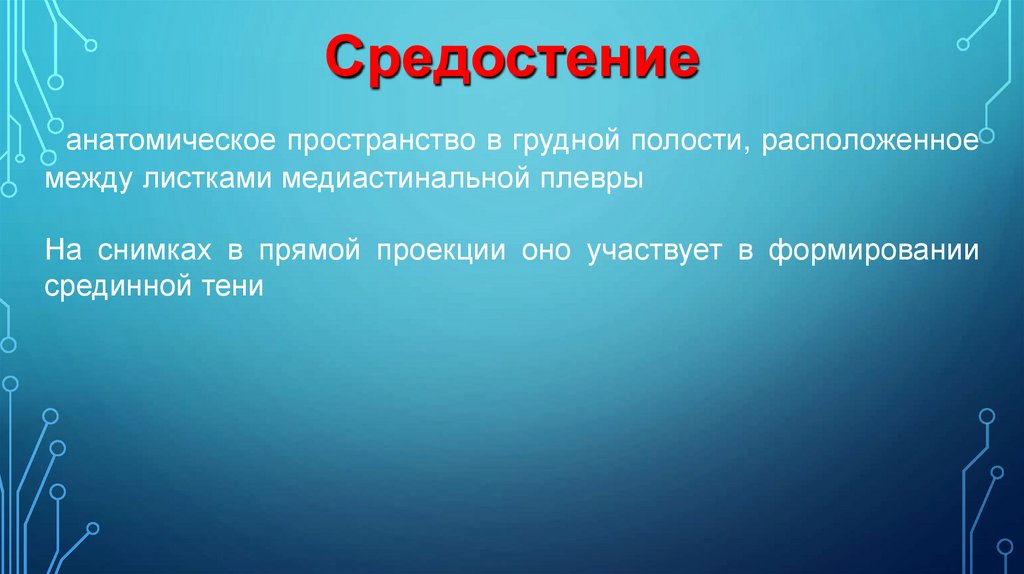 Средостение

анатомическое пространство в грудной полости, расположенное между листками медиастинальной плевры

На снимках в прямой проекции оно участвует в формировании срединной тени